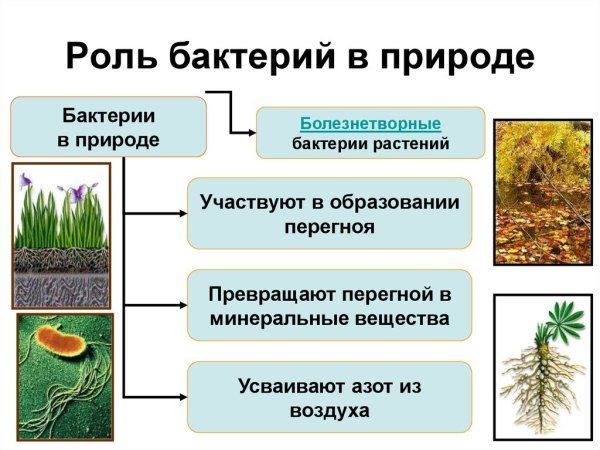 Роль бактерий в природе

Бактерии в природе

Болезнетворные бактерии растений

Участвуют в образовании перегноя

Превращают перегной в минеральные вещества

Усваивают азот из воздуха